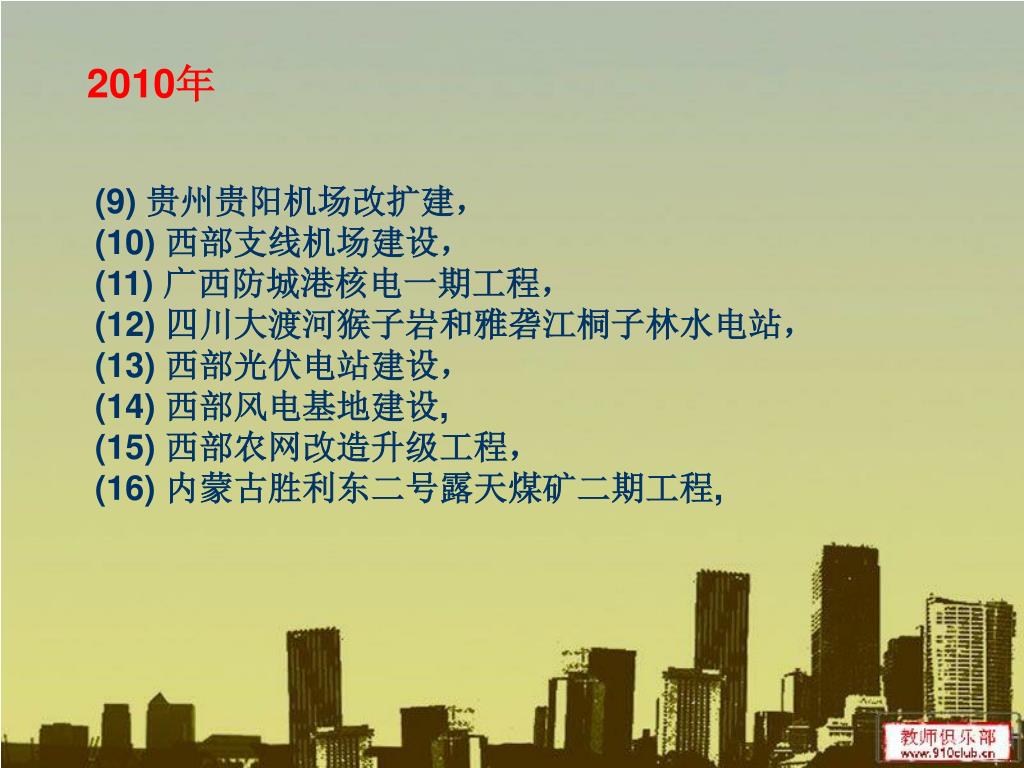 2010年

(9) 贵州贵阳机场改扩建，
(10) 西部支线机场建设，
(11) 广西防城港核电一期工程，
(12) 四川大渡河猴子岩和雅砻江桐子林水电站，
(13) 西部光伏电站建设，
(14) 西部风电基地建设,
(15) 西部农网改造升级工程，
(16) 内蒙古胜利东二号露天煤矿二期工程,

教师俱乐部
www.910club.cn